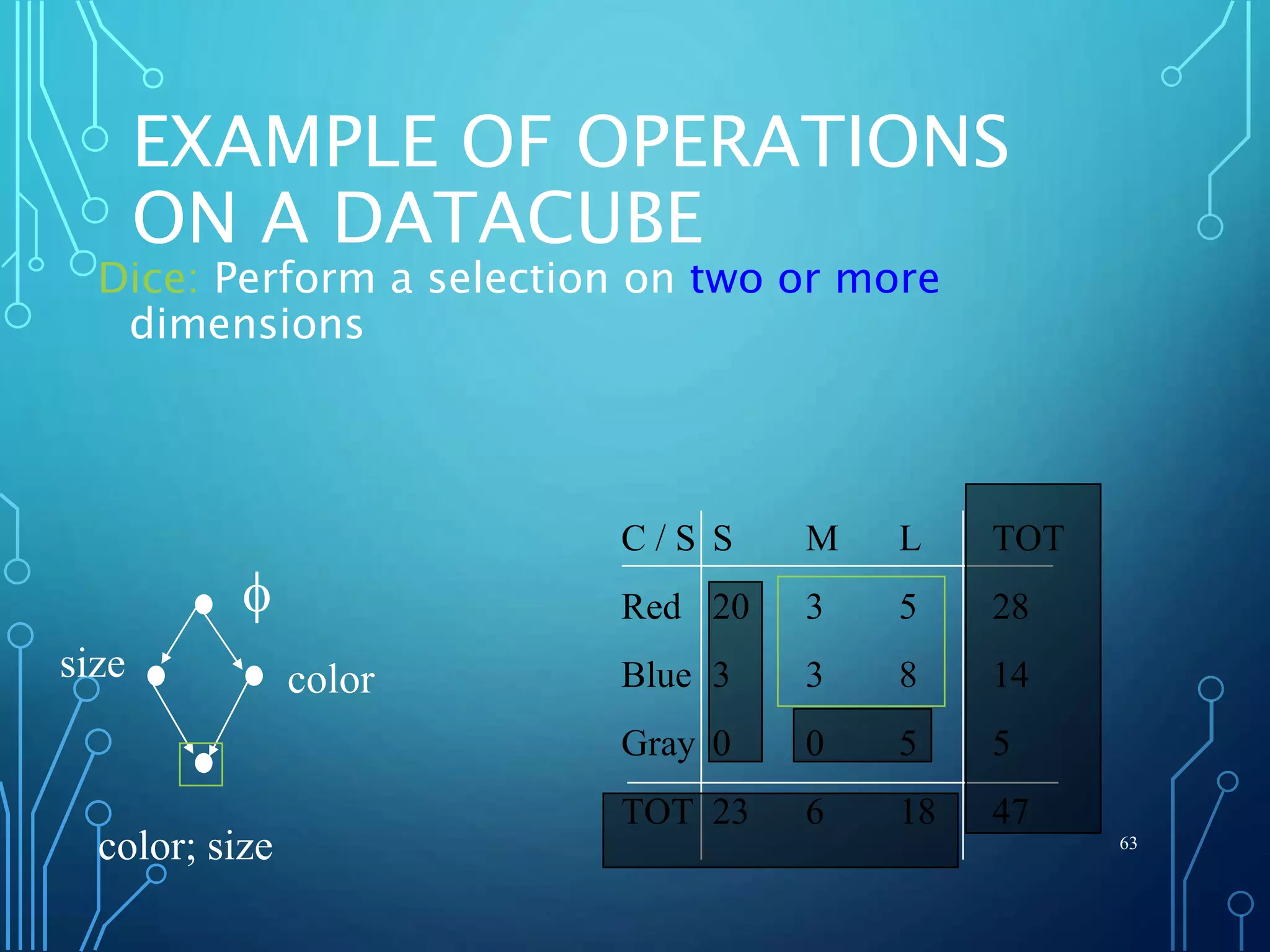 EXAMPLE OF OPERATIONS ON A DATACUBE

Dice: Perform a selection on two or more dimensions

$\phi$

size

color

color; size

| C / S | S | M | L | TOT |
|---|---|---|---|---|
| Red | 20 | 3 | 5 | 28 |
| Blue | 3 | 3 | 8 | 14 |
| Gray | 0 | 0 | 5 | 5 |
| TOT | 23 | 6 | 18 | 47 |

63